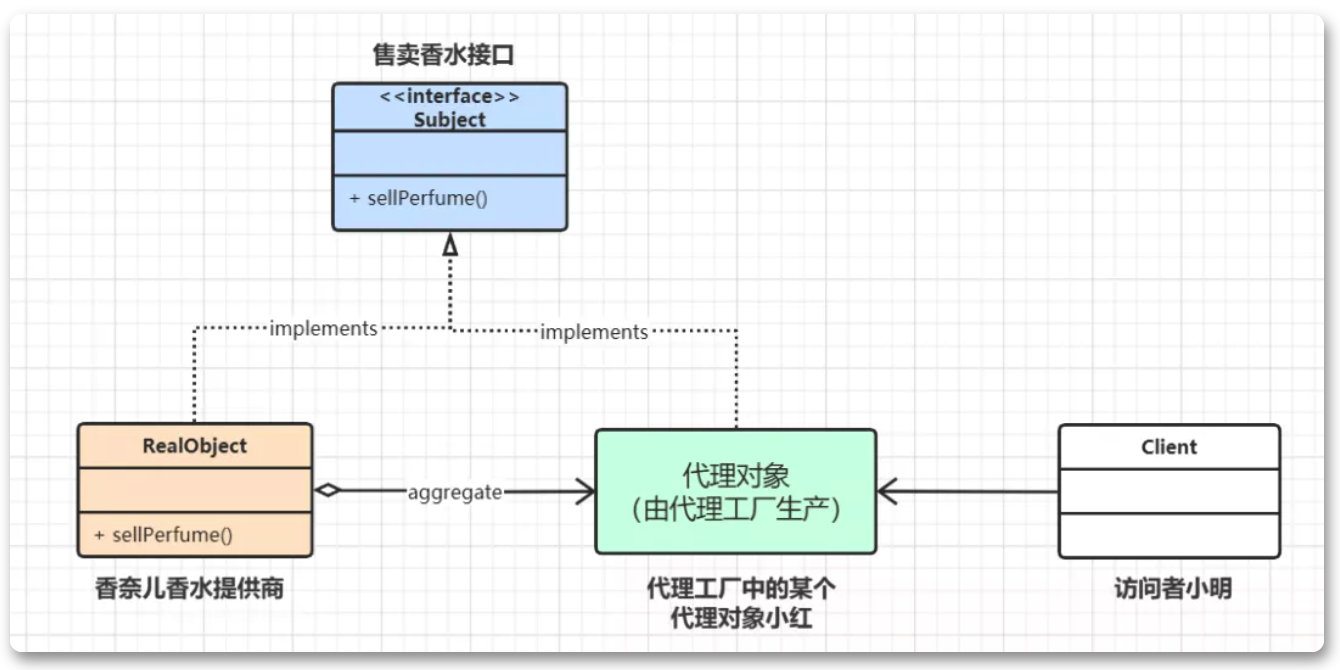 售卖香水接口

<<interface>>
Subject

+ sellPerfume()

implements

implements

RealObject

+ sellPerfume()

aggregate

代理对象
(由代理工厂生产)

Client

香奈儿香水提供商

代理工厂中的某个
代理对象小红

访问者小明